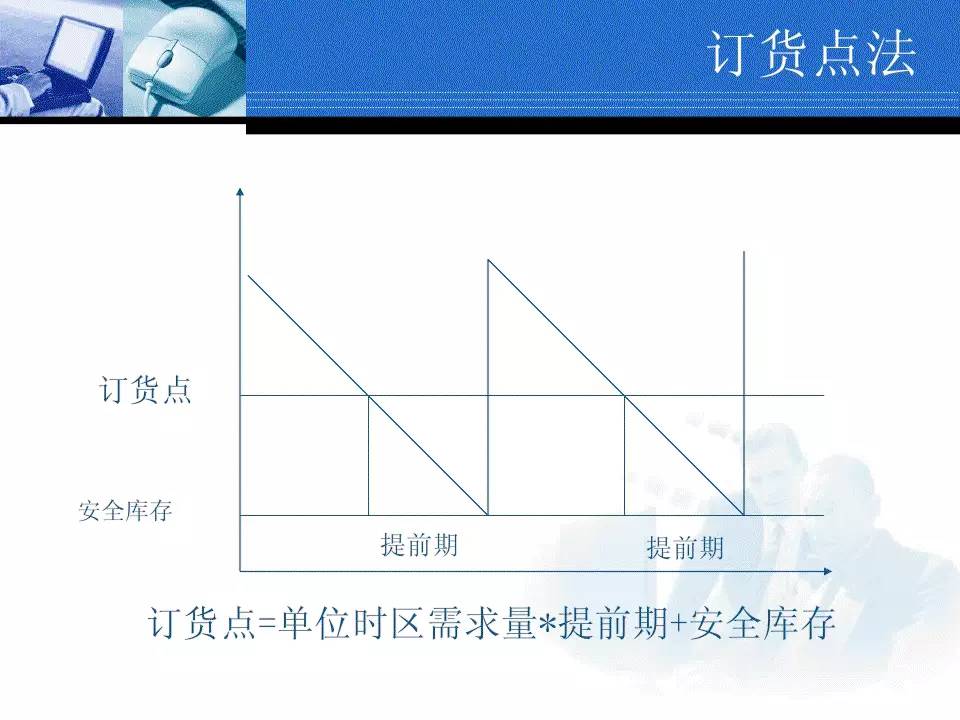 订货点法

订货点

安全库存

提前期

提前期

订货点=单位时区需求量*提前期+安全库存